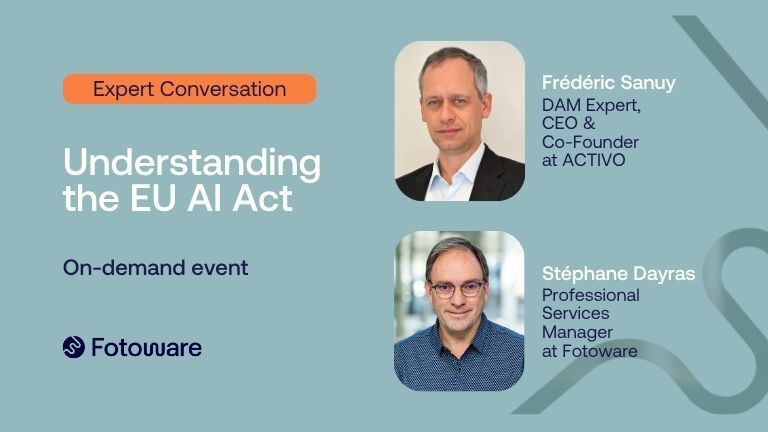 Expert Conversation

Understanding the EU AI Act

On-demand event

Fotoware

Frédéric Sanuy
DAM Expert, CEO & Co-Founder at ACTIVO

Stéphane Dayras
Professional Services Manager at Fotoware